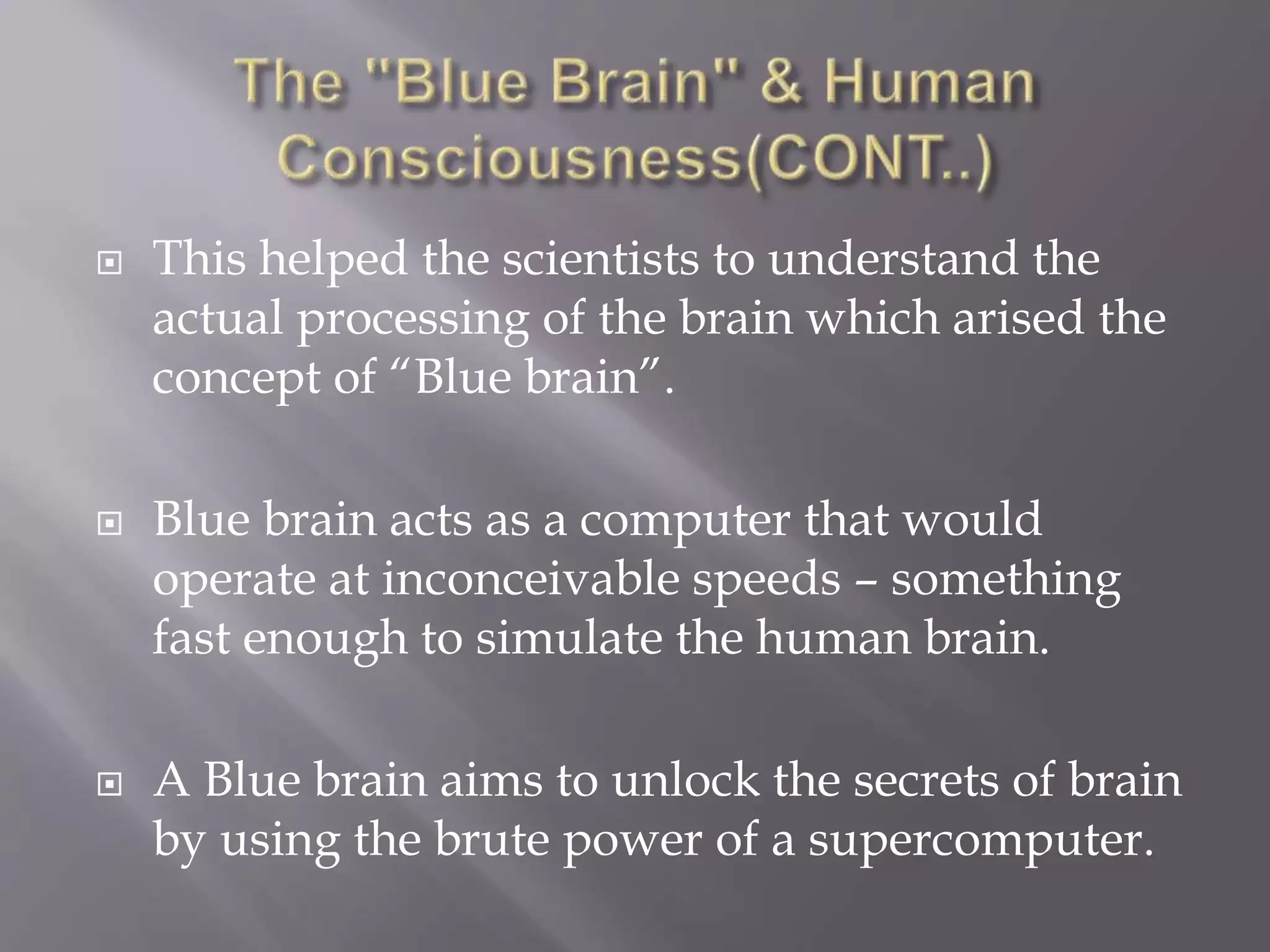 The "Blue Brain" & Human Consciousness(CONT..)

This helped the scientists to understand the actual processing of the brain which arised the concept of “Blue brain”.

Blue brain acts as a computer that would operate at inconceivable speeds – something fast enough to simulate the human brain.

A Blue brain aims to unlock the secrets of brain by using the brute power of a supercomputer.